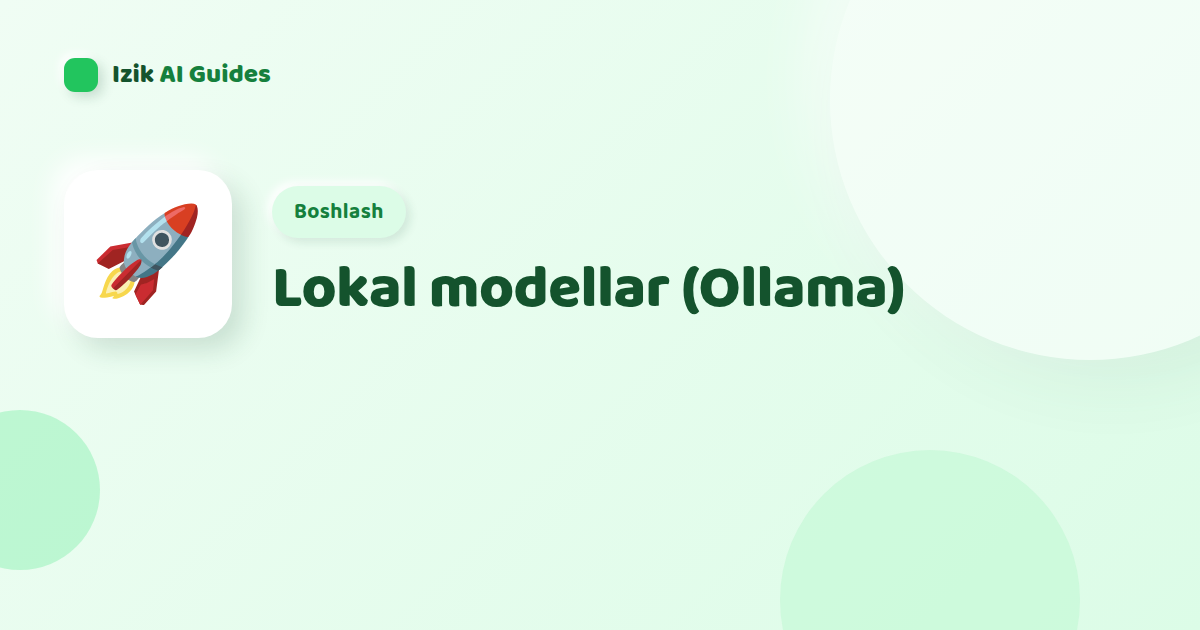 Izik AI Guides

Boshlash

Lokal modellar (Ollama)